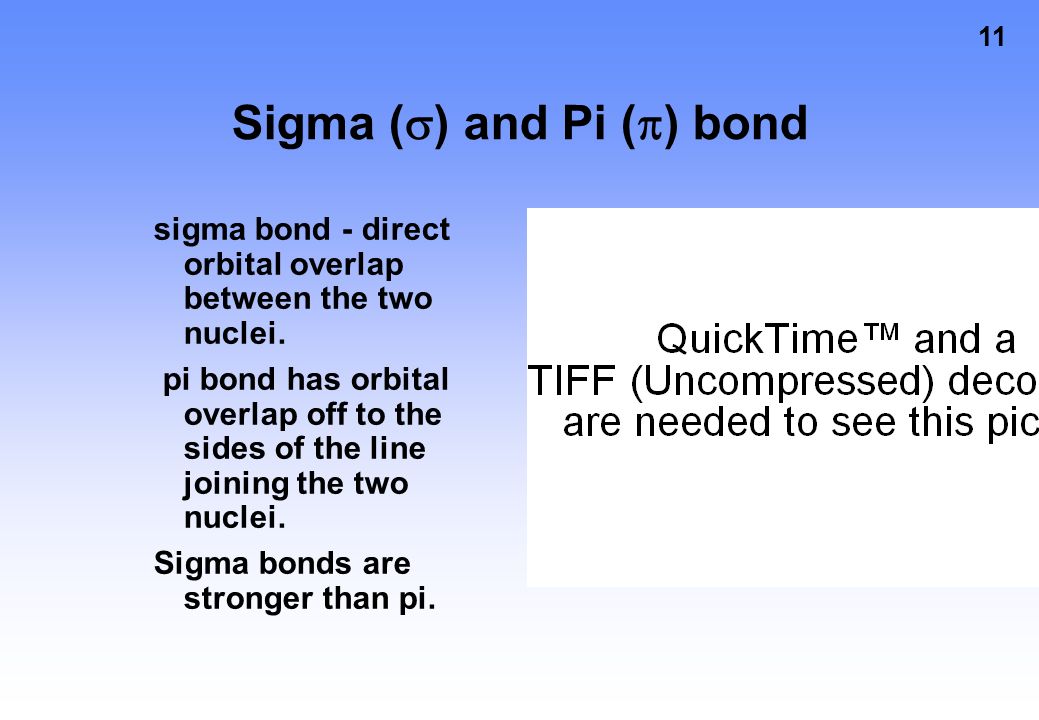 11

Sigma ($\sigma$) and Pi ($\pi$) bond

sigma bond - direct orbital overlap between the two nuclei.

pi bond has orbital overlap off to the sides of the line joining the two nuclei.

Sigma bonds are stronger than pi.

QuickTime™ and a
TIFF (Uncompressed) deco
are needed to see this pic